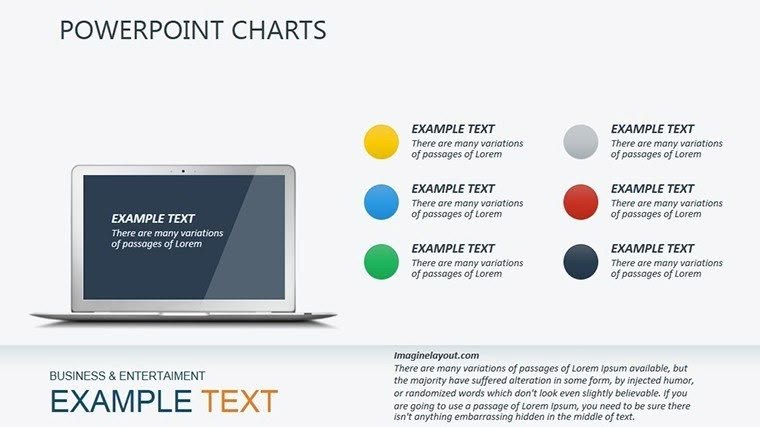 POWERPOINT CHARTS

EXAMPLE TEXT
There are many variations of passages of Lorem

EXAMPLE TEXT
There are many variations of passages of Lorem

EXAMPLE TEXT
There are many variations of passages of Lorem

EXAMPLE TEXT
There are many variations of passages of Lorem

EXAMPLE TEXT
There are many variations of passages of Lorem

EXAMPLE TEXT
There are many variations of passages of Lorem

EXAMPLE TEXT
There are many variations of passages of Lorem

BUSINESS & ENTERTAIMENT
EXAMPLE TEXT

Imaginelayout.com
There are many variations of passages of Lorem Ipsum available, but the majority have suffered alteration in some form, by injected humor, or randomized words which don't look even slightly believable. If you are going to use a passage of Lorem Ipsum, you need to be sure there isn't anything embarrassing hidden in the middle of text.